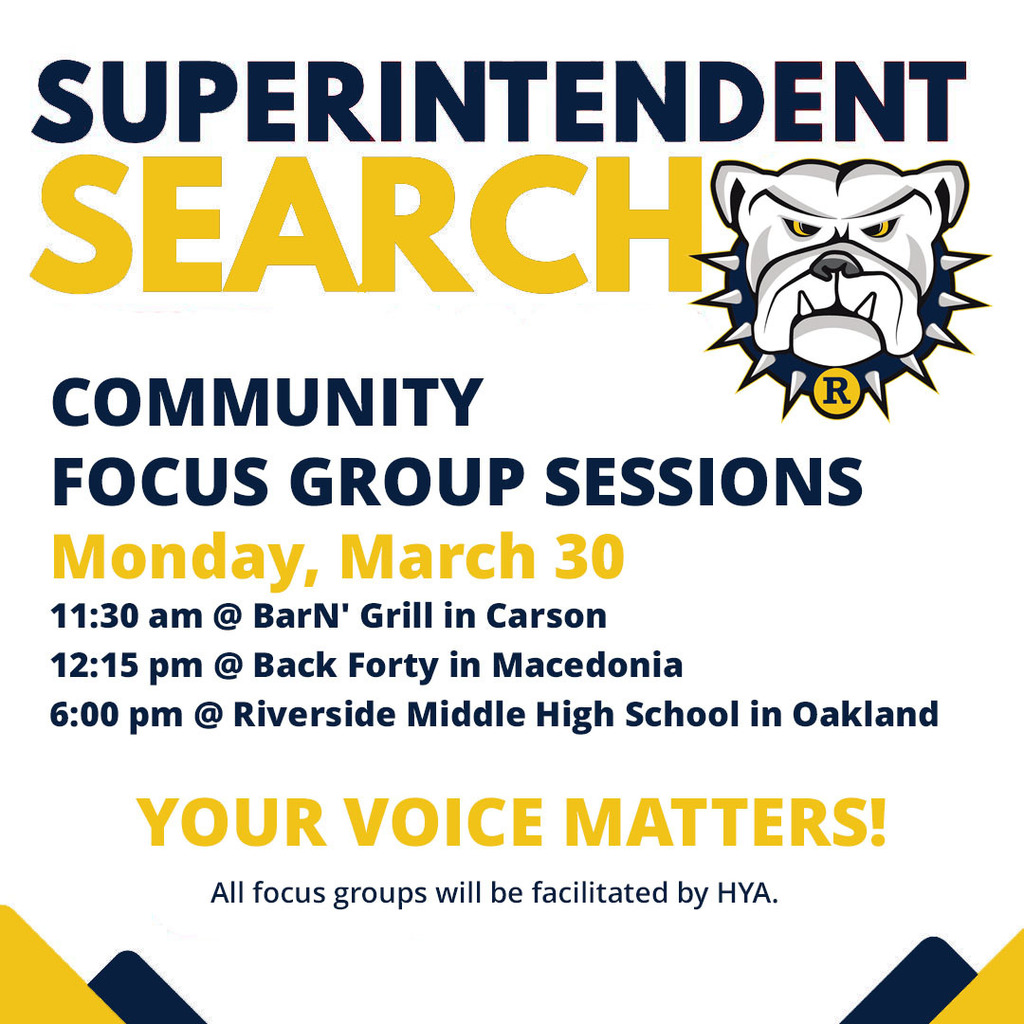 SUPERINTENDENT
SEARCH

R

COMMUNITY
FOCUS GROUP SESSIONS

Monday, March 30

11:30 am @ BarN' Grill in Carson
12:15 pm @ Back Forty in Macedonia
6:00 pm @ Riverside Middle High School in Oakland

YOUR VOICE MATTERS!

All focus groups will be facilitated by HYA.